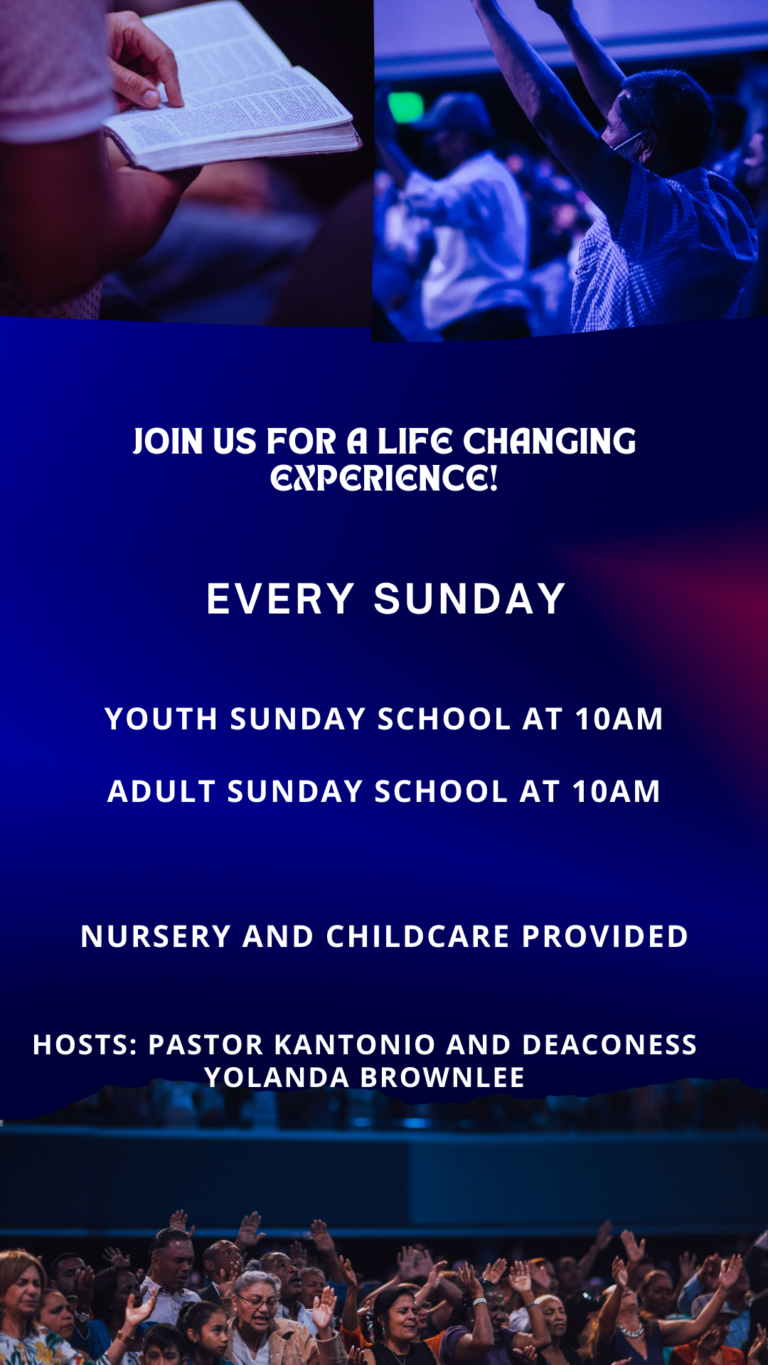 JOIN US FOR A LIFE CHANGING EXPERIENCE!

EVERY SUNDAY

YOUTH SUNDAY SCHOOL AT 10AM

ADULT SUNDAY SCHOOL AT 10AM

NURSERY AND CHILDCARE PROVIDED

HOSTS: PASTOR KANTONIO AND DEACONESS YOLANDA BROWNLEE